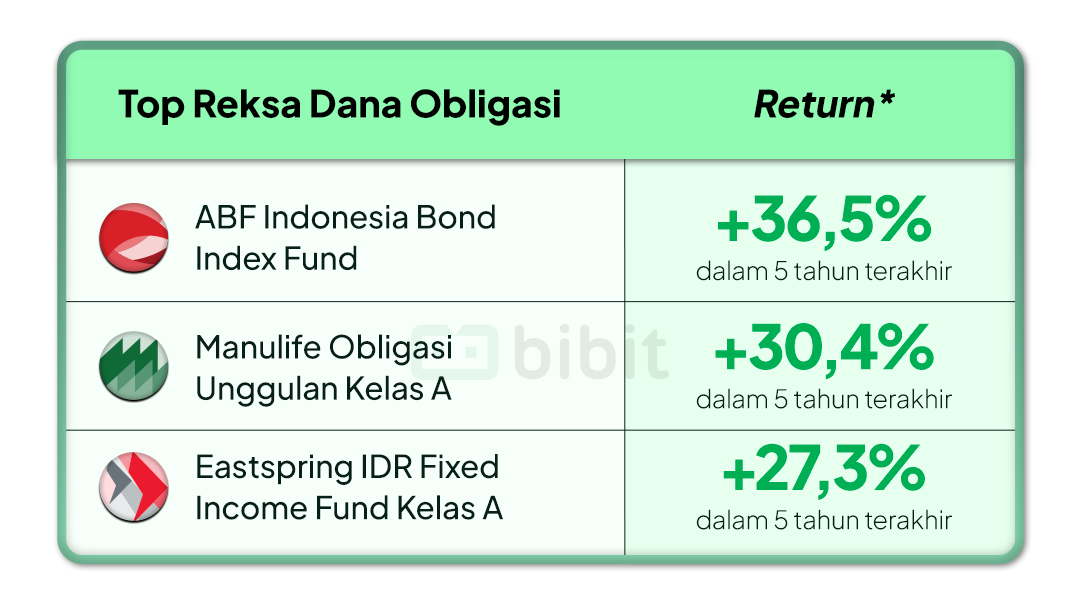 | Top Reksa Dana Obligasi | Return* |
|---|---|
| ABF Indonesia Bond Index Fund | +36,5% dalam 5 tahun terakhir |
| Manulife Obligasi Unggulan Kelas A | +30,4% dalam 5 tahun terakhir |
| Eastspring IDR Fixed Income Fund Kelas A | +27,3% dalam 5 tahun terakhir |

bibit